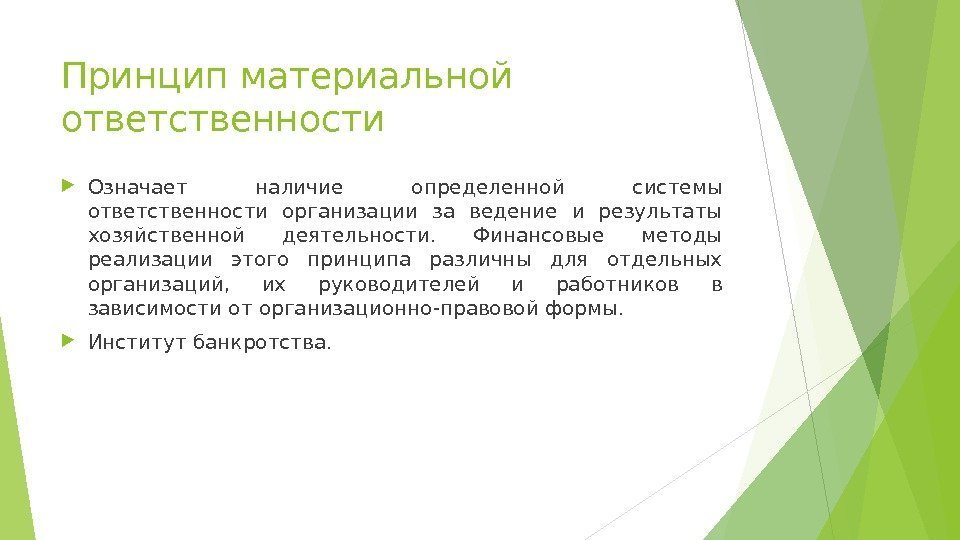 Принцип материальной ответственности

Означает наличие определенной системы ответственности организации за ведение и результаты хозяйственной деятельности. Финансовые методы реализации этого принципа различны для отдельных организаций, их руководителей и работников в зависимости от организационно-правовой формы.

Институт банкротства.